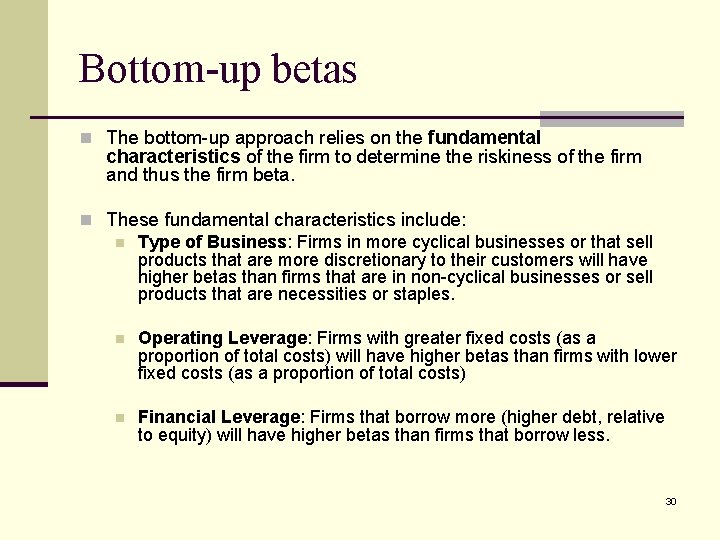 Bottom-up betas

The bottom-up approach relies on the fundamental characteristics of the firm to determine the riskiness of the firm and thus the firm beta.

These fundamental characteristics include:

Type of Business: Firms in more cyclical businesses or that sell products that are more discretionary to their customers will have higher betas than firms that are in non-cyclical businesses or sell products that are necessities or staples.

Operating Leverage: Firms with greater fixed costs (as a proportion of total costs) will have higher betas than firms with lower fixed costs (as a proportion of total costs)

Financial Leverage: Firms that borrow more (higher debt, relative to equity) will have higher betas than firms that borrow less.

30